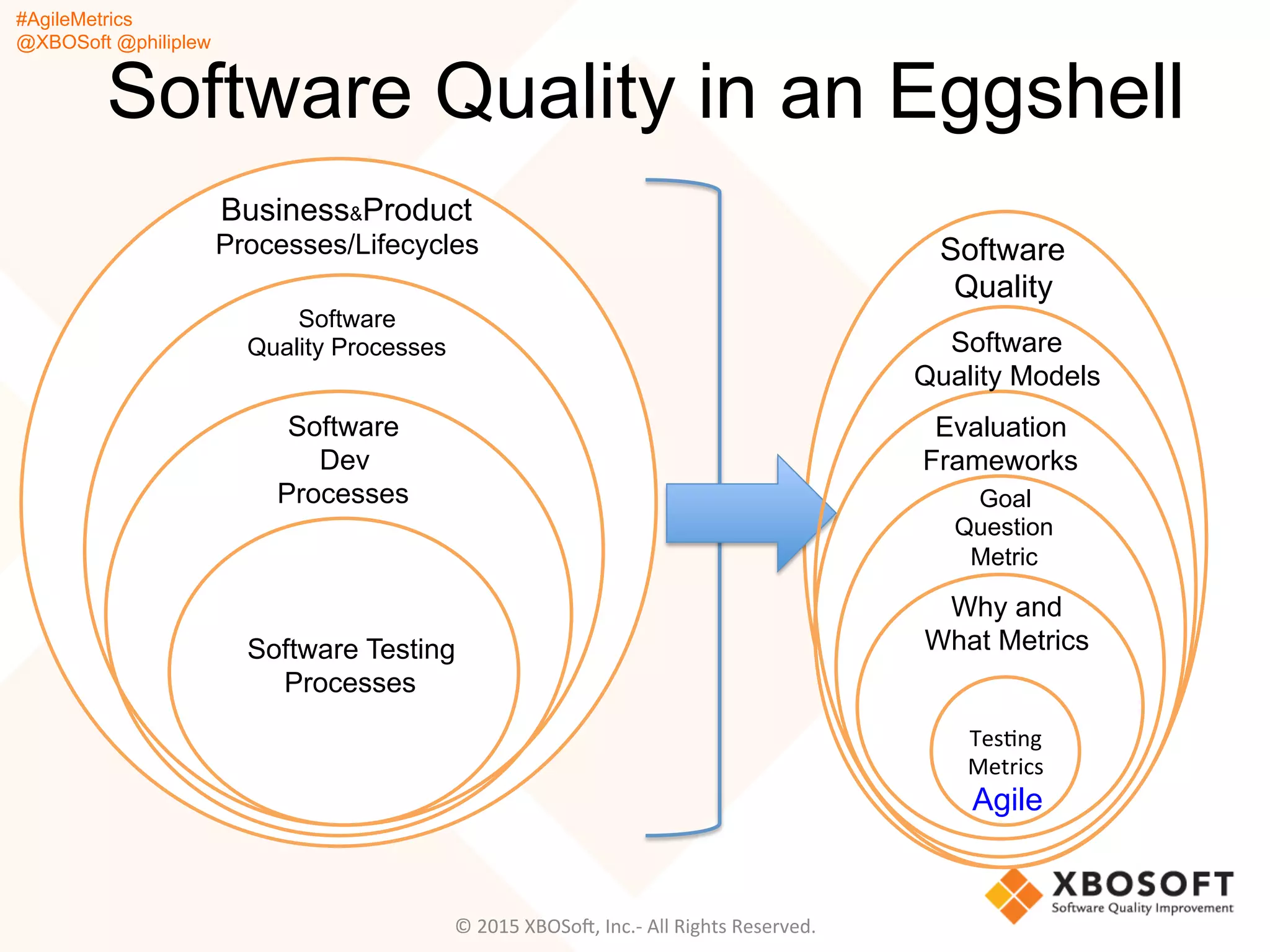 #AgileMetrics
@XBOSoft @philiplew

Software Quality in an Eggshell

Business&Product Processes/Lifecycles

Software Quality Processes

Software Dev Processes

Software Testing Processes

Software Quality

Software Quality Models

Evaluation Frameworks

Goal Question Metric

Why and What Metrics

Testing Metrics Agile

XBOSOFT
Software Quality Improvement

© 2015 XBOSoft, Inc.- All Rights Reserved.